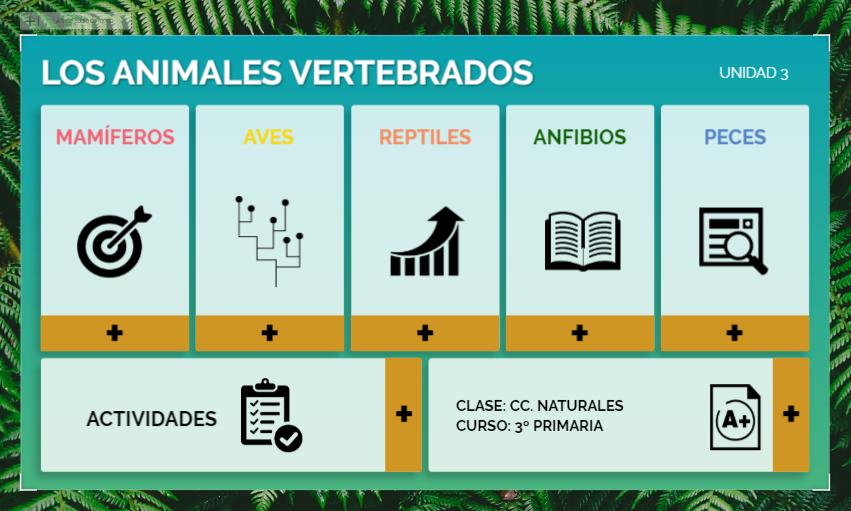 LOS ANIMALES VERTEBRADOS

UNIDAD 3

MAMÍFEROS

+

AVES

+

REPTILES

+

ANFIBIOS

+

PECES

+

ACTIVIDADES

+

CLASE: CC. NATURALES
CURSO: 3º PRIMARIA

A+

+